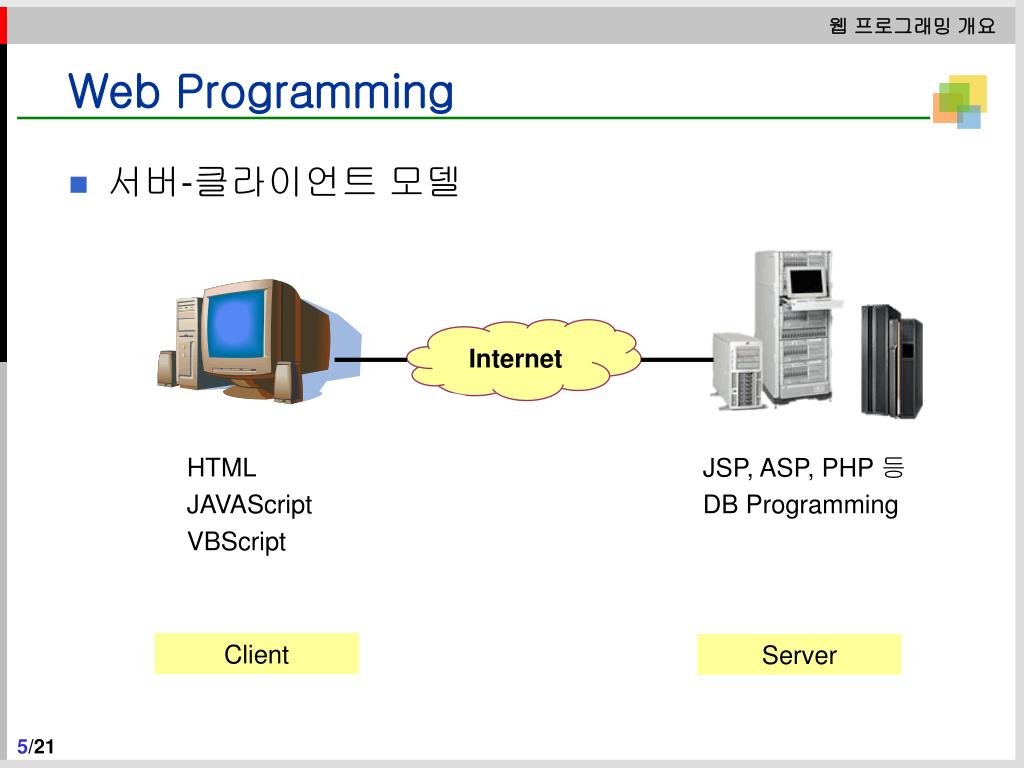 웹 프로그래밍 개요

Web Programming

서버-클라이언트 모델

Internet

HTML
JAVAScript
VBScript

JSP, ASP, PHP 등
DB Programming

Client

Server

5/21